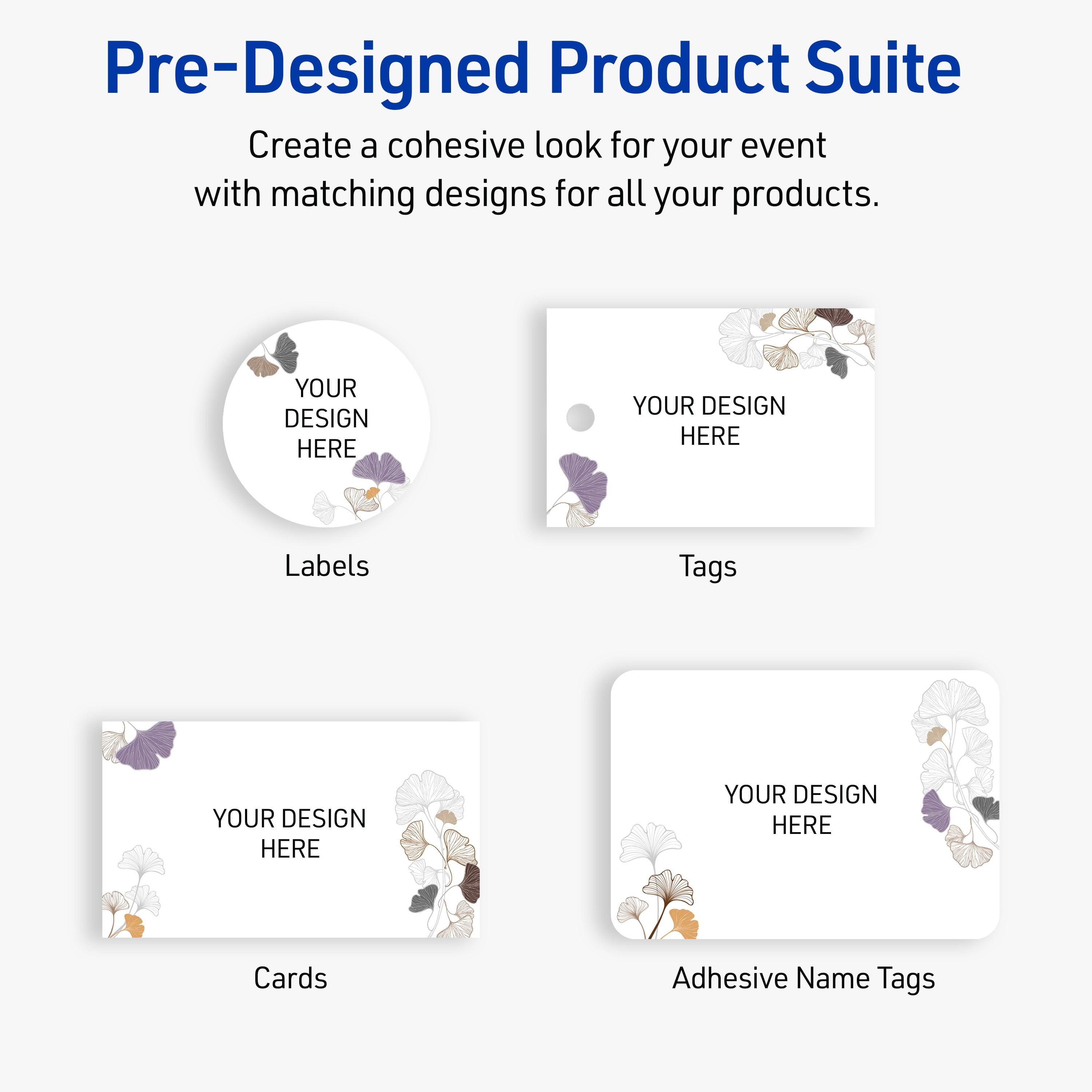 Pre-Designed Product Suite

Create a cohesive look for your event with matching designs for all your products.

YOUR DESIGN HERE

Labels

YOUR DESIGN HERE

Tags

YOUR DESIGN HERE

Cards

YOUR DESIGN HERE

Adhesive Name Tags